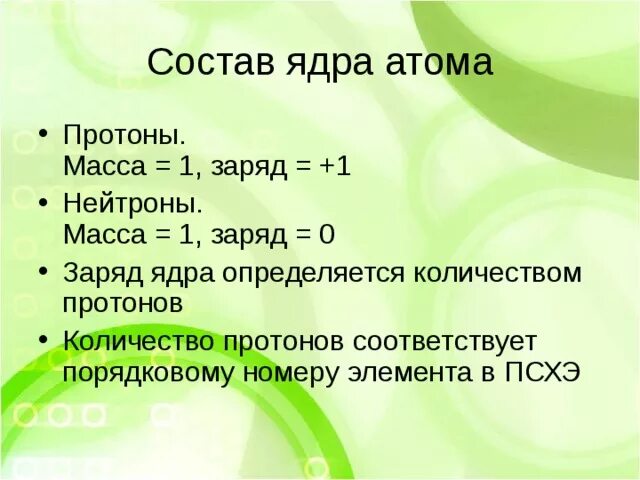 Состав ядра атома

• Протоны.
Масса = 1, заряд = +1

• Нейтроны.
Масса = 1, заряд = 0

• Заряд ядра определяется количеством протонов

• Количество протонов соответствует порядковому номеру элемента в ПСХЭ